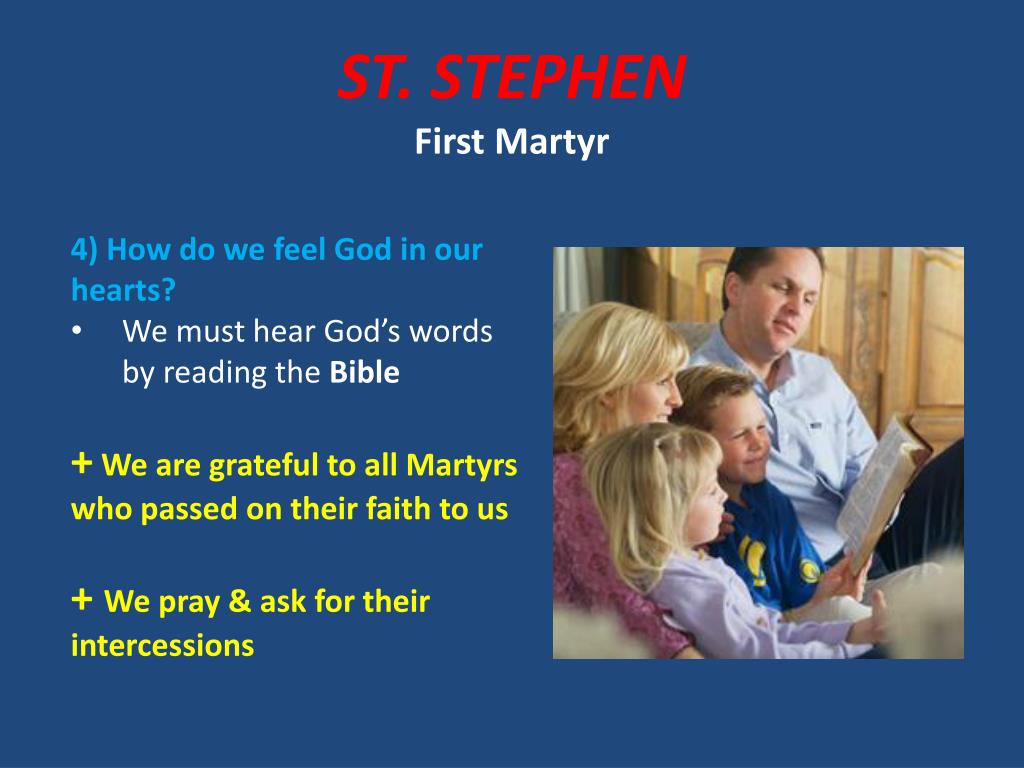 ST. STEPHEN
First Martyr

4) How do we feel God in our hearts?
• We must hear God's words by reading the Bible

+ We are grateful to all Martyrs who passed on their faith to us

+ We pray & ask for their intercessions